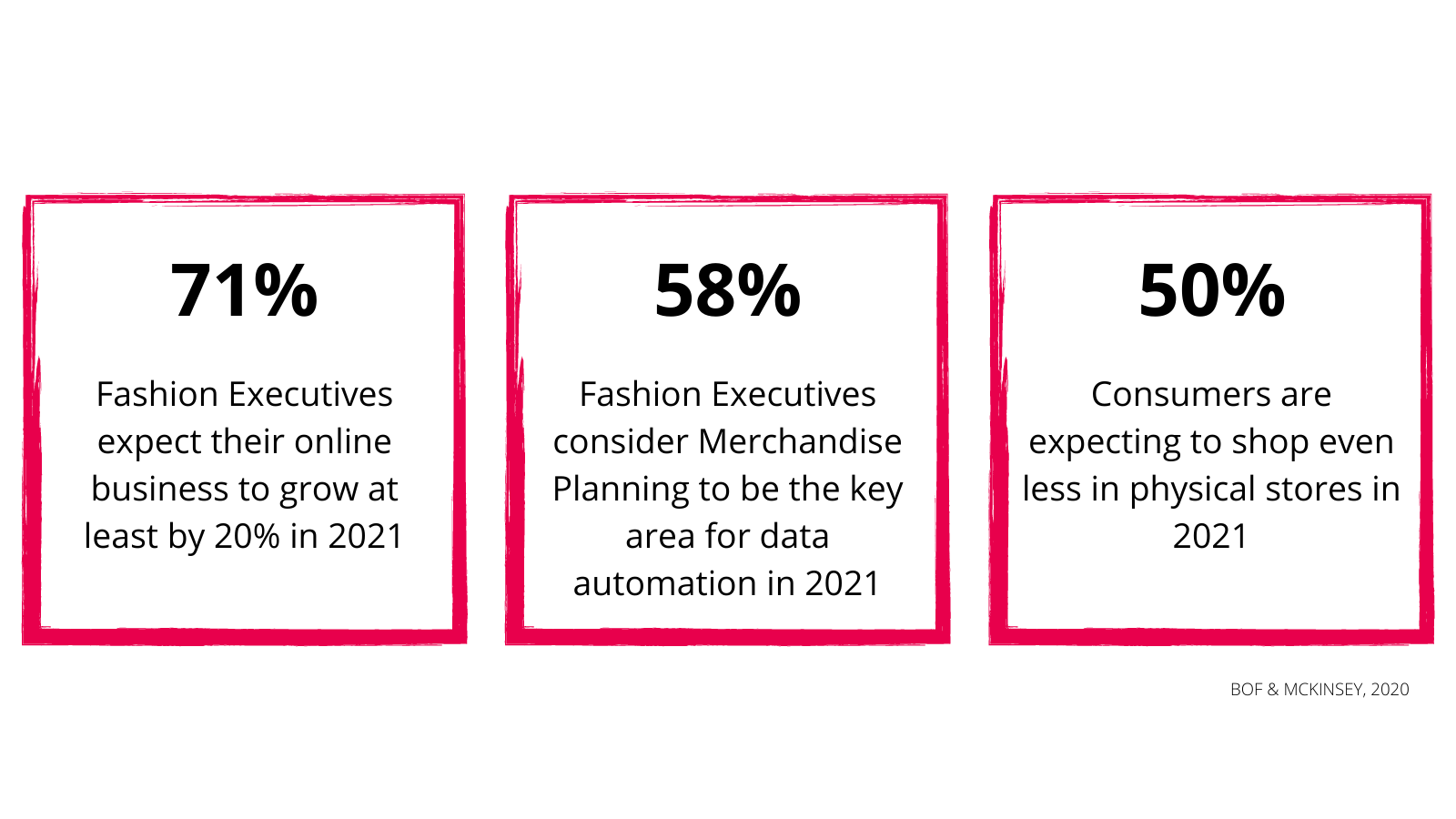 71%

Fashion Executives expect their online business to grow at least by 20% in 2021

58%

Fashion Executives consider Merchandise Planning to be the key area for data automation in 2021

50%

Consumers are expecting to shop even less in physical stores in 2021

BOF & MCKINSEY, 2020